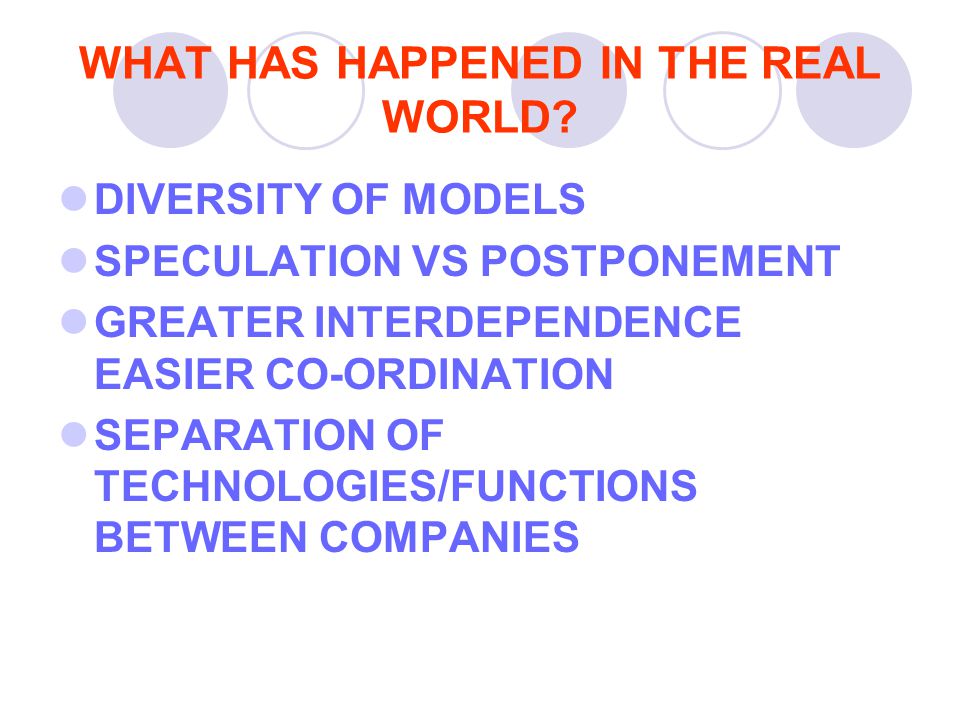 WHAT HAS HAPPENED IN THE REAL WORLD?

DIVERSITY OF MODELS

SPECULATION VS POSTPONEMENT

GREATER INTERDEPENDENCE EASIER CO-ORDINATION

SEPARATION OF TECHNOLOGIES/FUNCTIONS BETWEEN COMPANIES